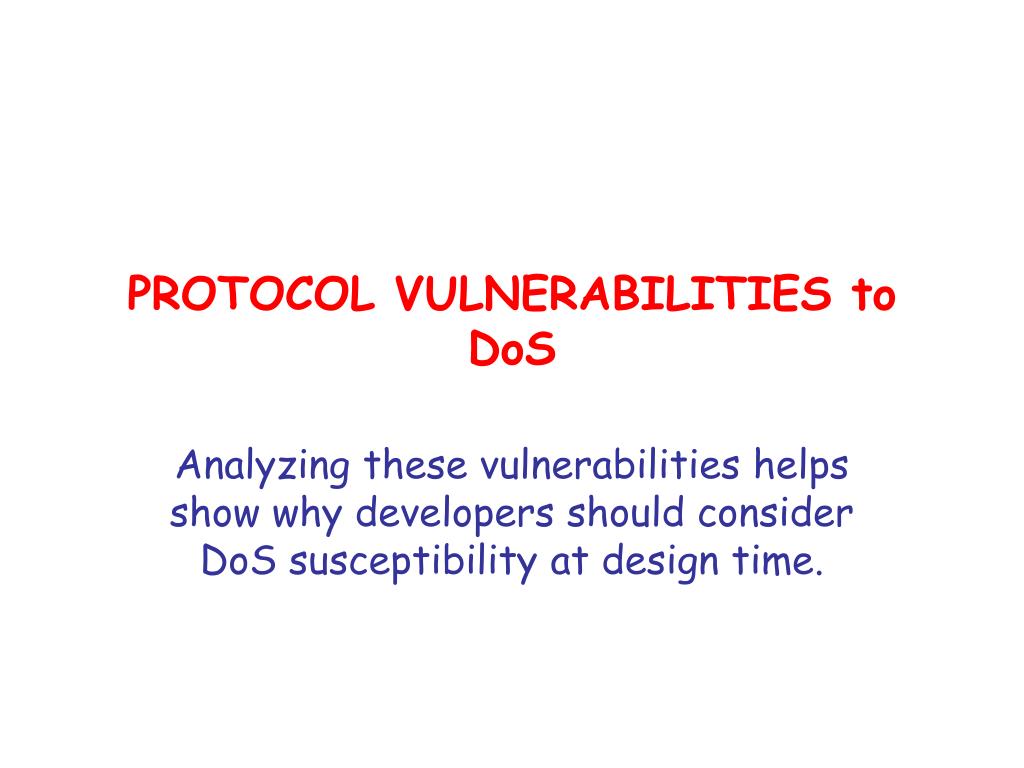 PROTOCOL VULNERABILITIES to DoS

Analyzing these vulnerabilities helps show why developers should consider DoS susceptibility at design time.